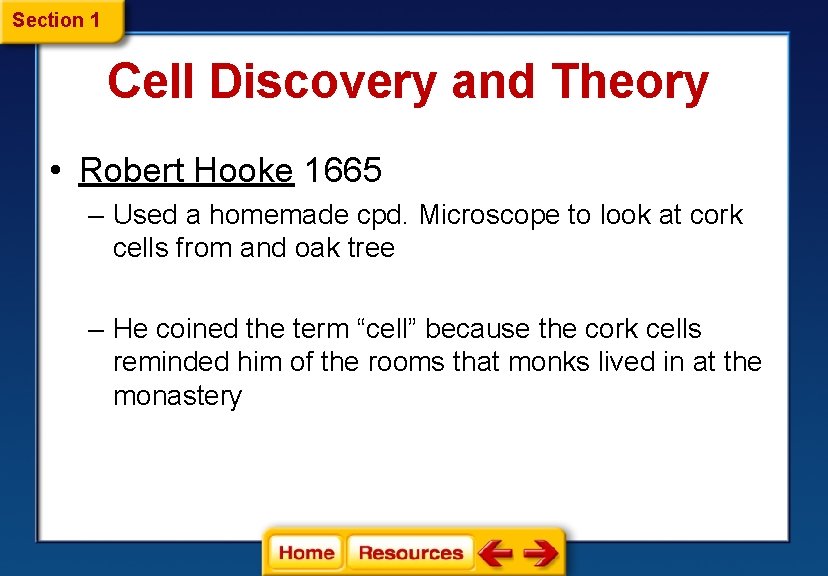 Section 1

Cell Discovery and Theory

• Robert Hooke 1665

– Used a homemade cpd. Microscope to look at cork cells from and oak tree

– He coined the term “cell” because the cork cells reminded him of the rooms that monks lived in at the monastery

Home Resources